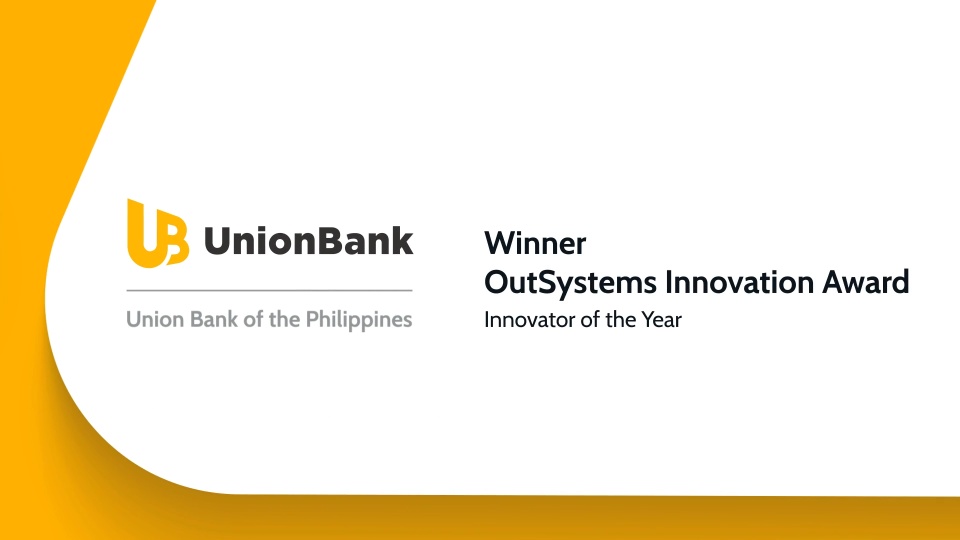 UB UnionBank

Union Bank of the Philippines

Winner
OutSystems Innovation Award
Innovator of the Year